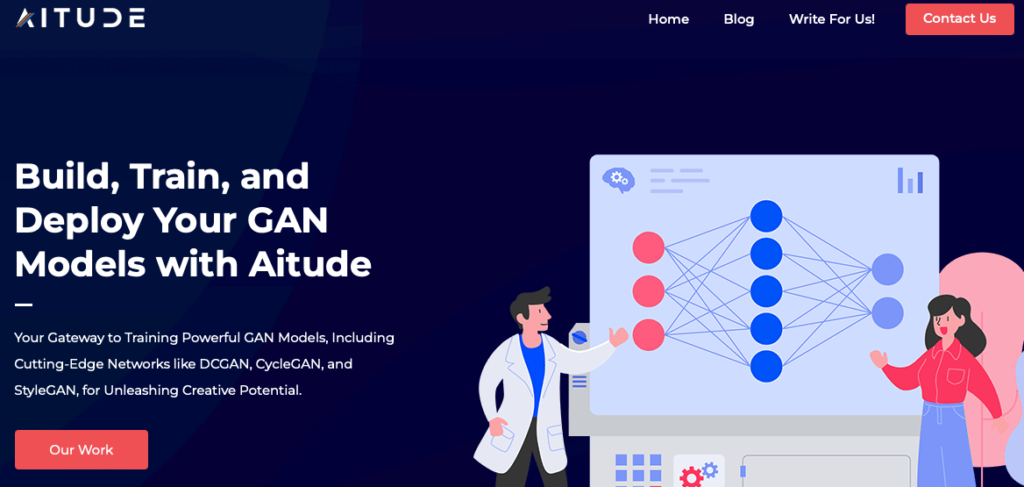 AITUDE

Home Blog Write For Us! Contact Us

Build, Train, and Deploy Your GAN Models with Aitude

Your Gateway to Training Powerful GAN Models, Including Cutting-Edge Networks like DCGAN, CycleGAN, and StyleGAN, for Unleashing Creative Potential.

Our Work